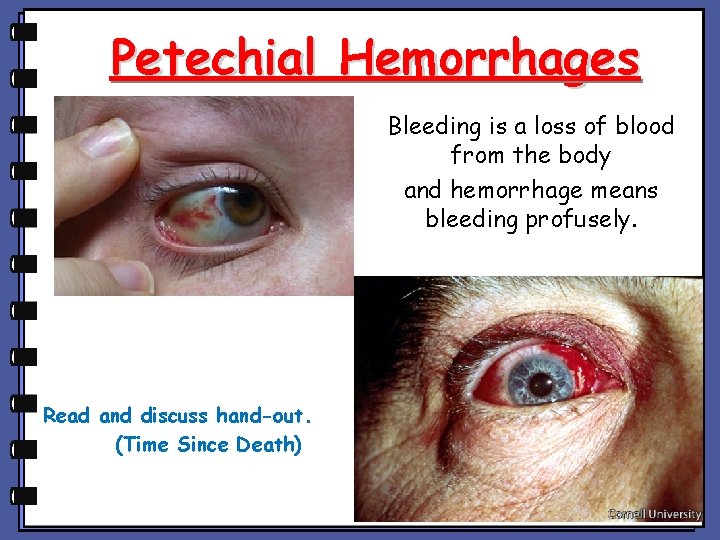 Petechial Hemorrhages

Bleeding is a loss of blood from the body

and hemorrhage means bleeding profusely.

Read and discuss hand-out.
(Time Since Death)

Cornell University